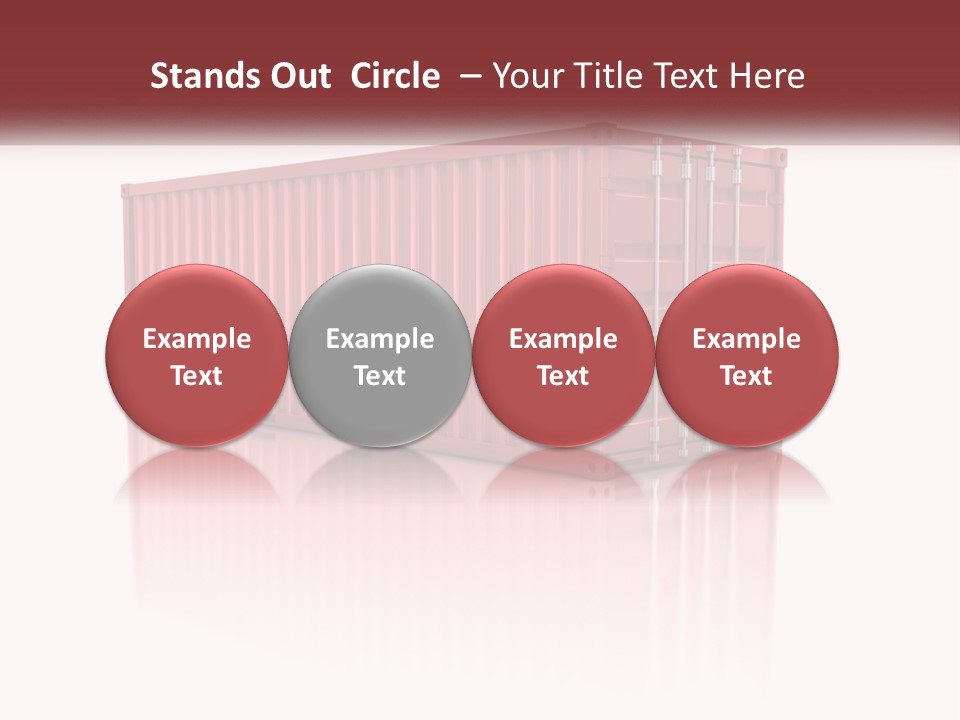 Stands Out Circle – Your Title Text Here

Example Text

Example Text

Example Text

Example Text